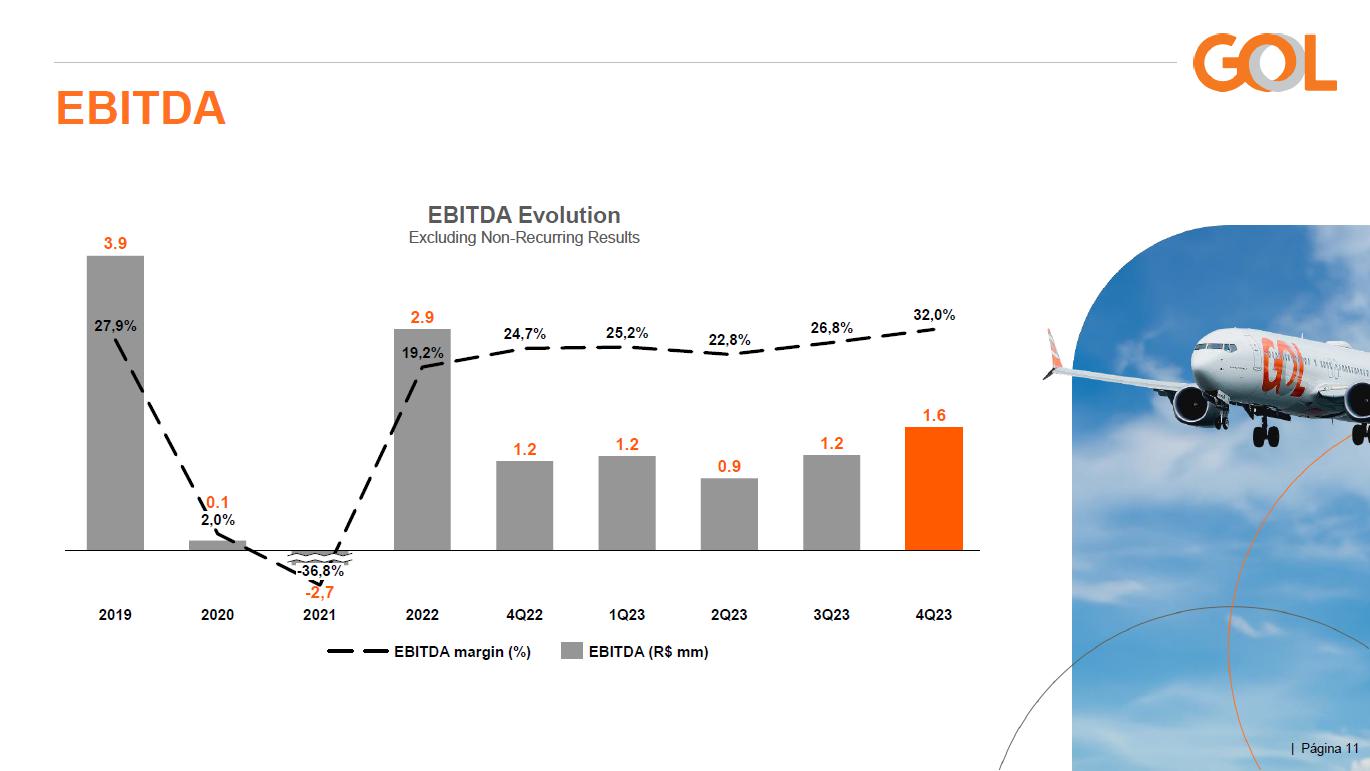 GOL

EBITDA

EBITDA Evolution
Excluding Non-Recurring Results

3.9
27,9%
0.1
2,0%
-36,8%
-2,7
2.9
19,2%
24,7%
1.2
25,2%
1.2
22,8%
0.9
26,8%
1.2
32,0%
1.6

2019 2020 2021 2022 4Q22 1Q23 2Q23 3Q23 4Q23

EBITDA margin (%) EBITDA (R$ mm)

GOL

| Página 11